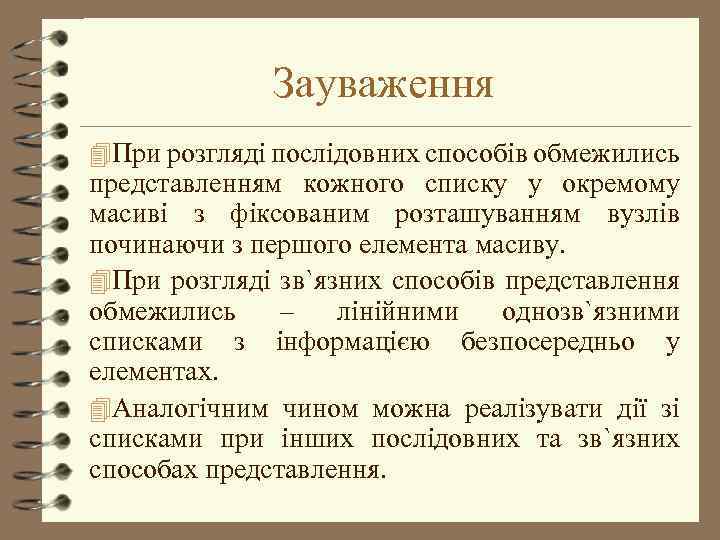 Зауваження

При розгляді послідовних способів обмежились представленням кожного списку у окремому масиві з фіксованим розташуванням вузлів починаючи з першого елемента масиву.

При розгляді зв`язних способів представлення обмежились – лінійними однозв`язними списками з інформацією безпосередньо у елементах.

Аналогічним чином можна реалізувати дії зі списками при інших послідовних та зв`язних способах представлення.